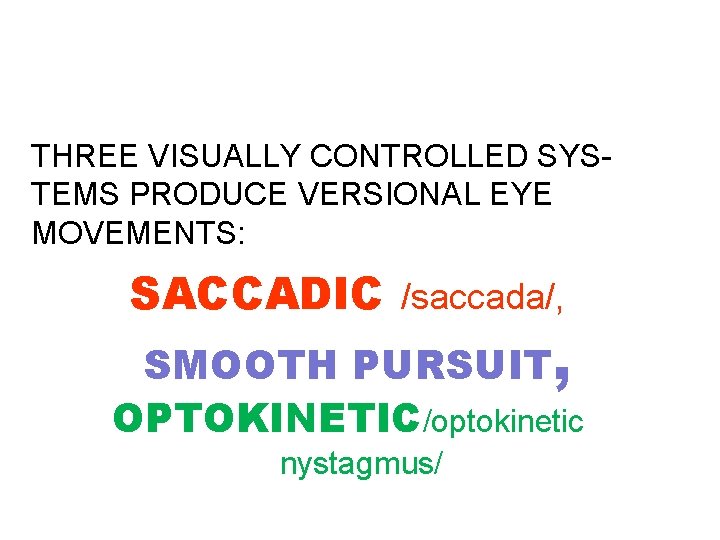 THREE VISUALLY CONTROLLED SYSTEMS PRODUCE VERSIONAL EYE MOVEMENTS:

SACCADIC /saccada/,

SMOOTH PURSUIT,

OPTOKINETIC/optokinetic nystagmus/